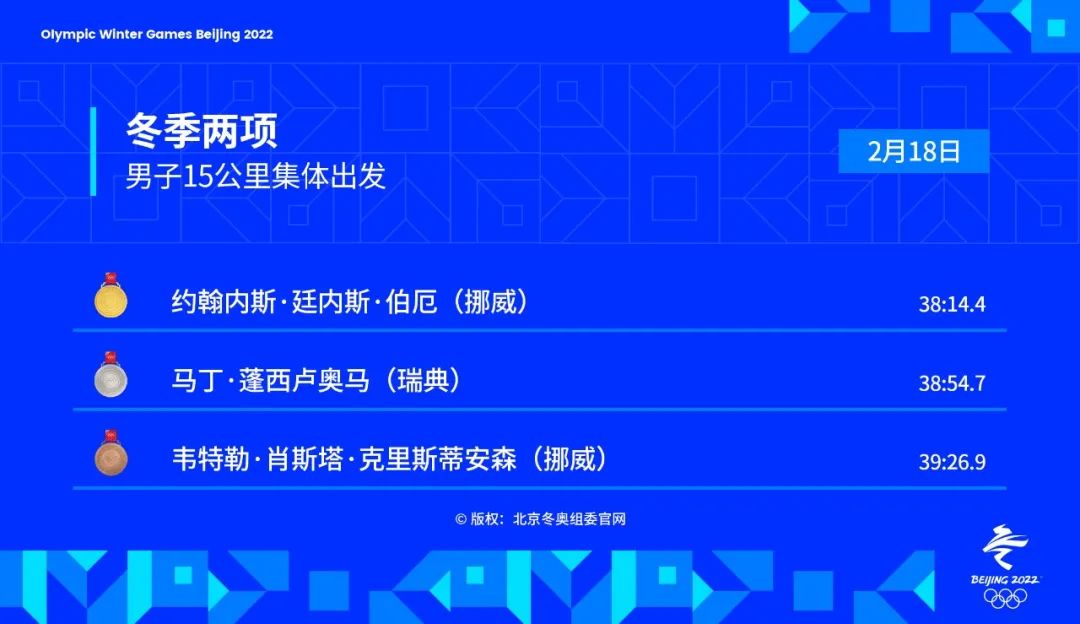 Olympic Winter Games Beijing 2022

冬季两项
男子15公里集体出发

2月18日

约翰内斯·廷内斯·伯厄（挪威） 38:14.4

马丁·蓬西卢奥马（瑞典） 38:54.7

韦特勒·肖斯塔·克里斯蒂安森（挪威） 39:26.9

© 版权：北京冬奥组委官网

BEIJING 2022